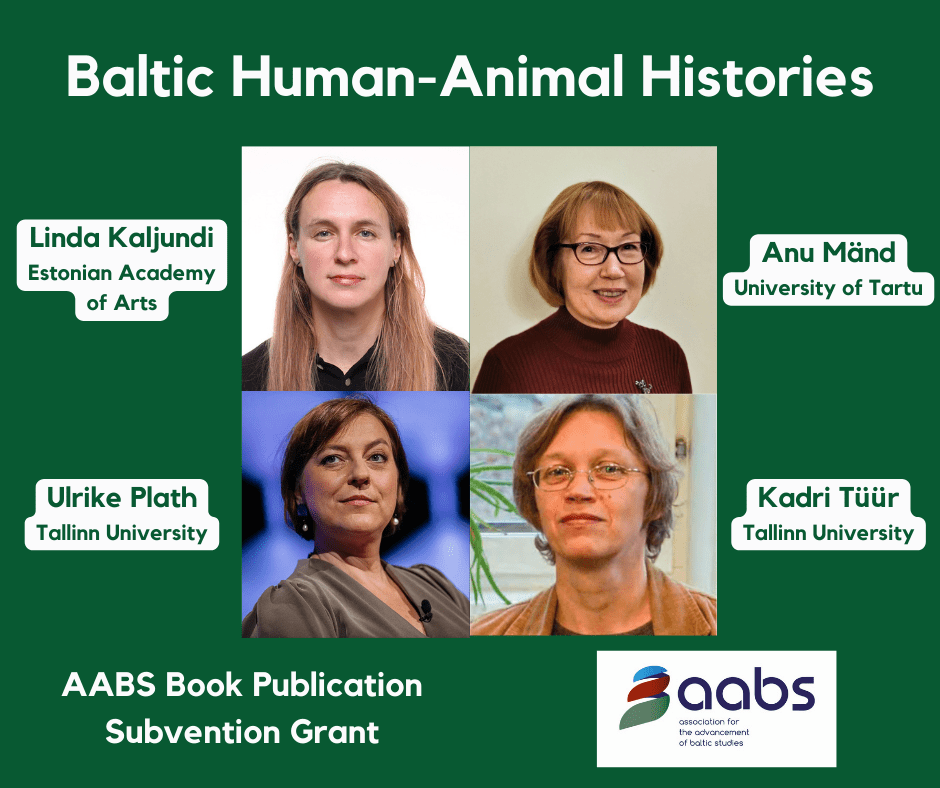 Baltic Human-Animal Histories

Linda Kaljundi
Estonian Academy of Arts

Anu Mänd
University of Tartu

Ulrike Plath
Tallinn University

Kadri Tüür
Tallinn University

AABS Book Publication Subvention Grant

aabs
association for the advancement of baltic studies